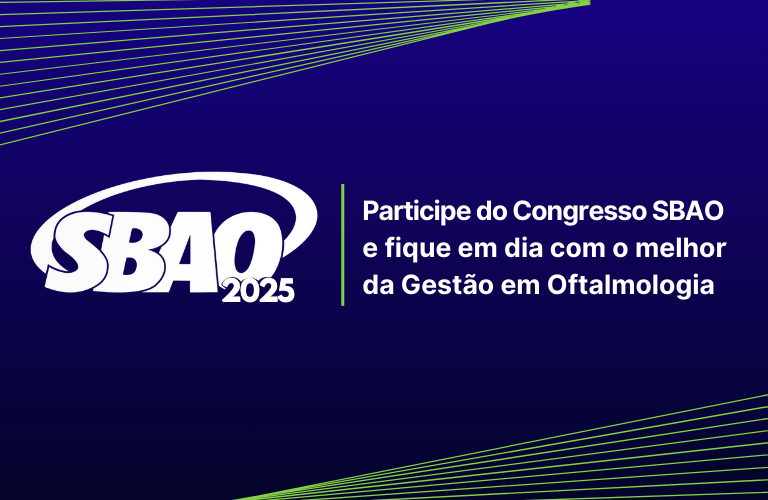 SBAO 2025

Participe do Congresso SBAO e fique em dia com o melhor da Gestão em Oftalmologia